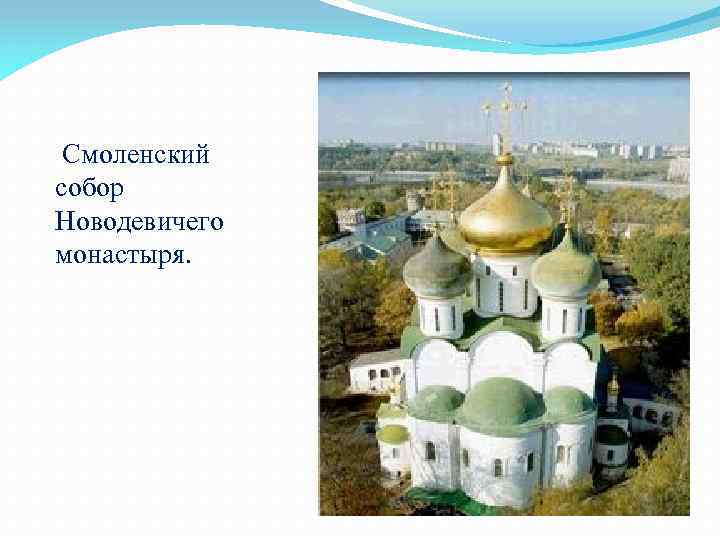 Смоленский собор Новодевичего монастыря.